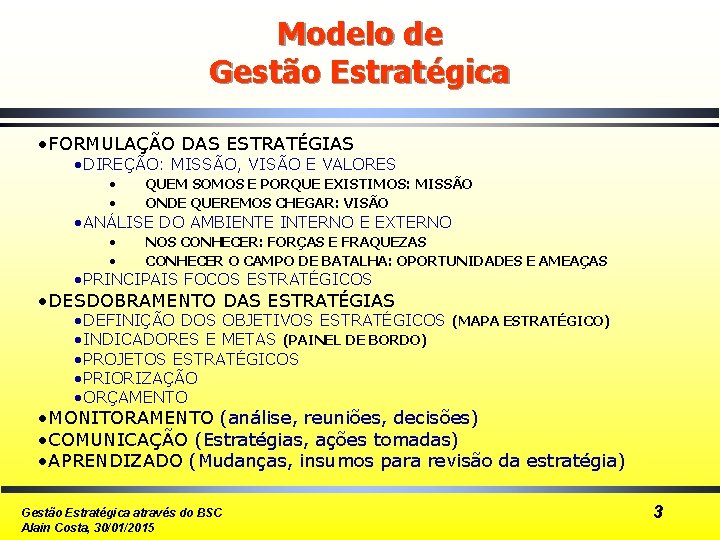 Modelo de
Gestão Estratégica

•FORMULAÇÃO DAS ESTRATÉGIAS
•DIREÇÃO: MISSÃO, VISÃO E VALORES
• QUEM SOMOS E PORQUE EXISTIMOS: MISSÃO
• ONDE QUEREMOS CHEGAR: VISÃO
•ANÁLISE DO AMBIENTE INTERNO E EXTERNO
• NOS CONHECER: FORÇAS E FRAQUEZAS
• CONHECER O CAMPO DE BATALHA: OPORTUNIDADES E AMEAÇAS
•PRINCIPAIS FOCOS ESTRATÉGICOS
•DESDOBRAMENTO DAS ESTRATÉGIAS
•DEFINIÇÃO DOS OBJETIVOS ESTRATÉGICOS (MAPA ESTRATÉGICO)
•INDICADORES E METAS (PAINEL DE BORDO)
•PROJETOS ESTRATÉGICOS
•PRIORIZAÇÃO
•ORÇAMENTO
•MONITORAMENTO (análise, reuniões, decisões)
•COMUNICAÇÃO (Estratégias, ações tomadas)
•APRENDIZADO (Mudanças, insumos para revisão da estratégia)

Gestão Estratégica através do BSC
Alain Costa, 30/01/2015
3